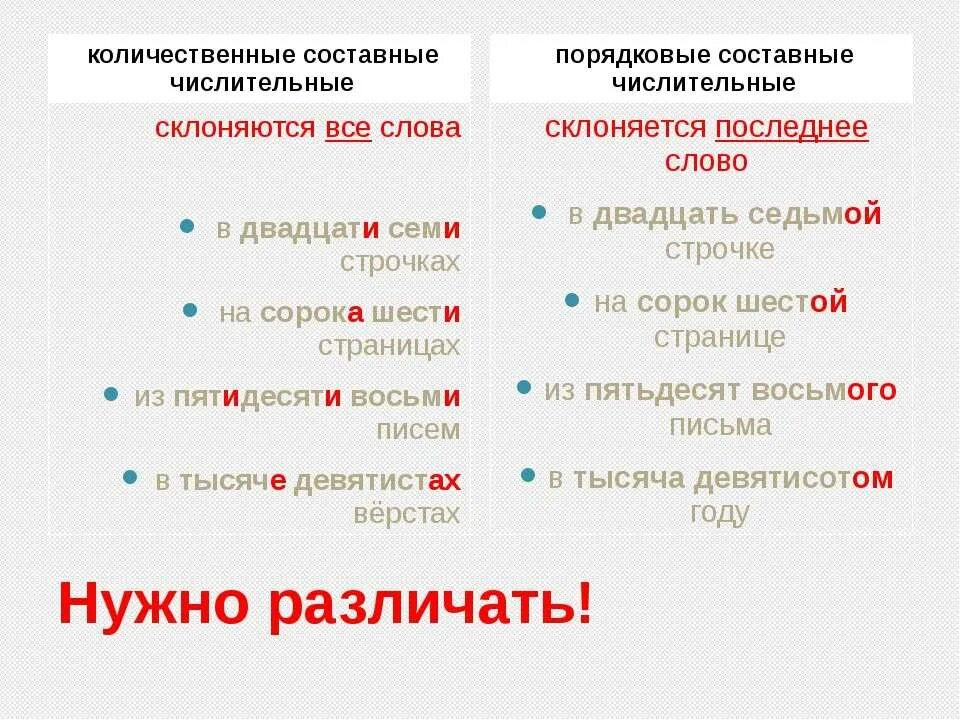 | количественные составные числительные | порядковые составные числительные |
|---|---|
| склоняются все слова | склоняется последнее слово |
| в двадцати семи строчках | в двадцать седьмой строчке |
| на сорока шести страницах | на сорок шестой странице |
| из пятидесяти восьми писем | из пятьдесят восьмого письма |
| в тысяче девятистах вёрстах | в тысяча девятисотом году |

Нужно различать!